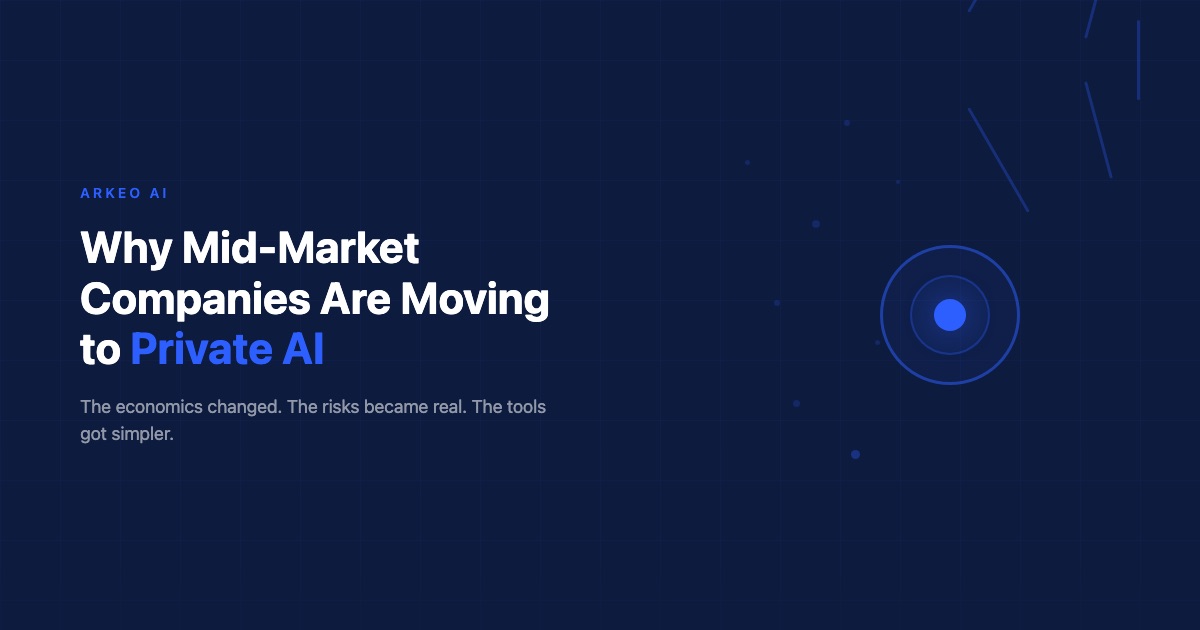 ARKEO AI

Why Mid-Market Companies Are Moving to Private AI

The economics changed. The risks became real. The tools got simpler.